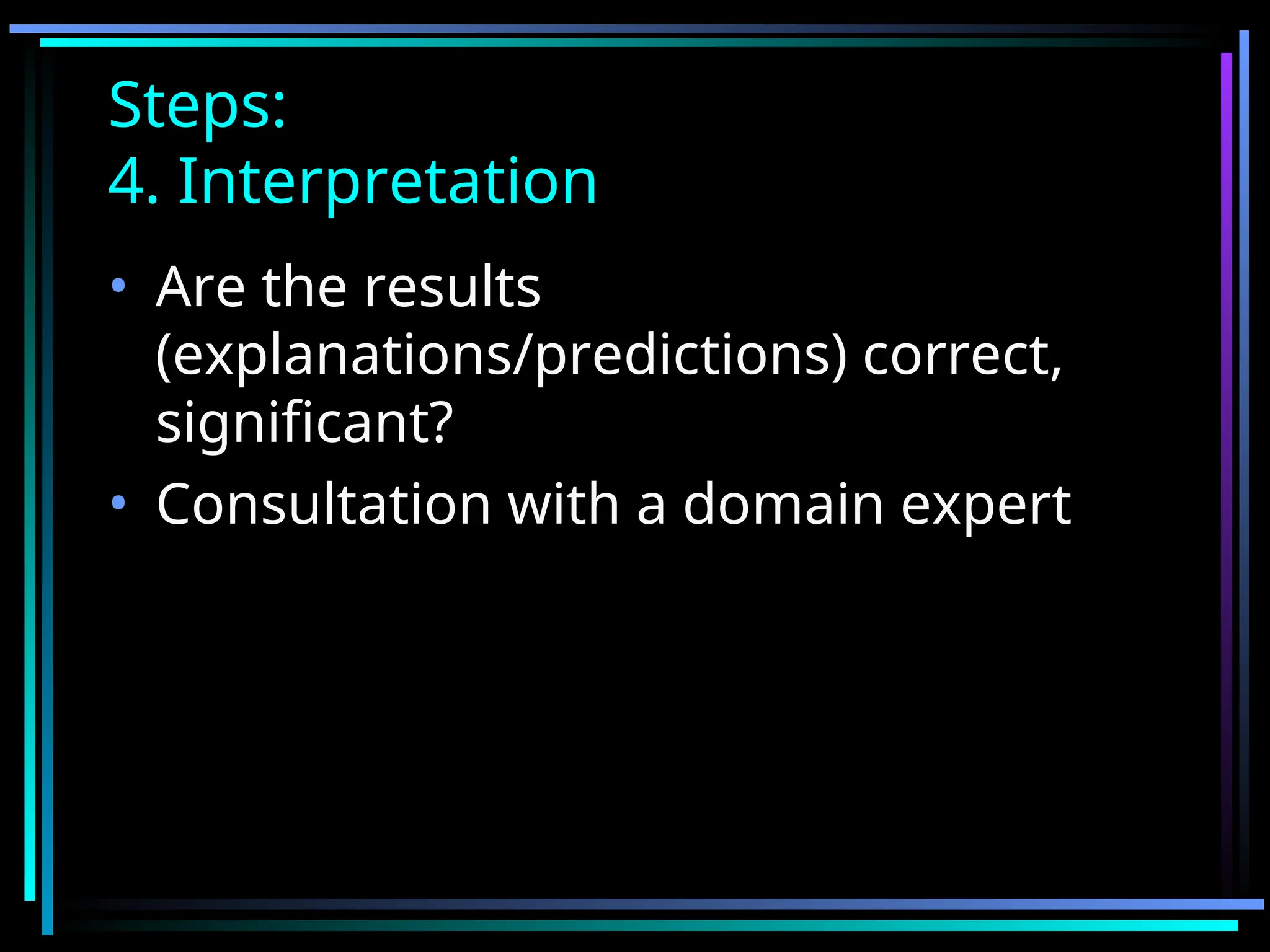 Steps:
4. Interpretation

• Are the results (explanations/predictions) correct, significant?
• Consultation with a domain expert